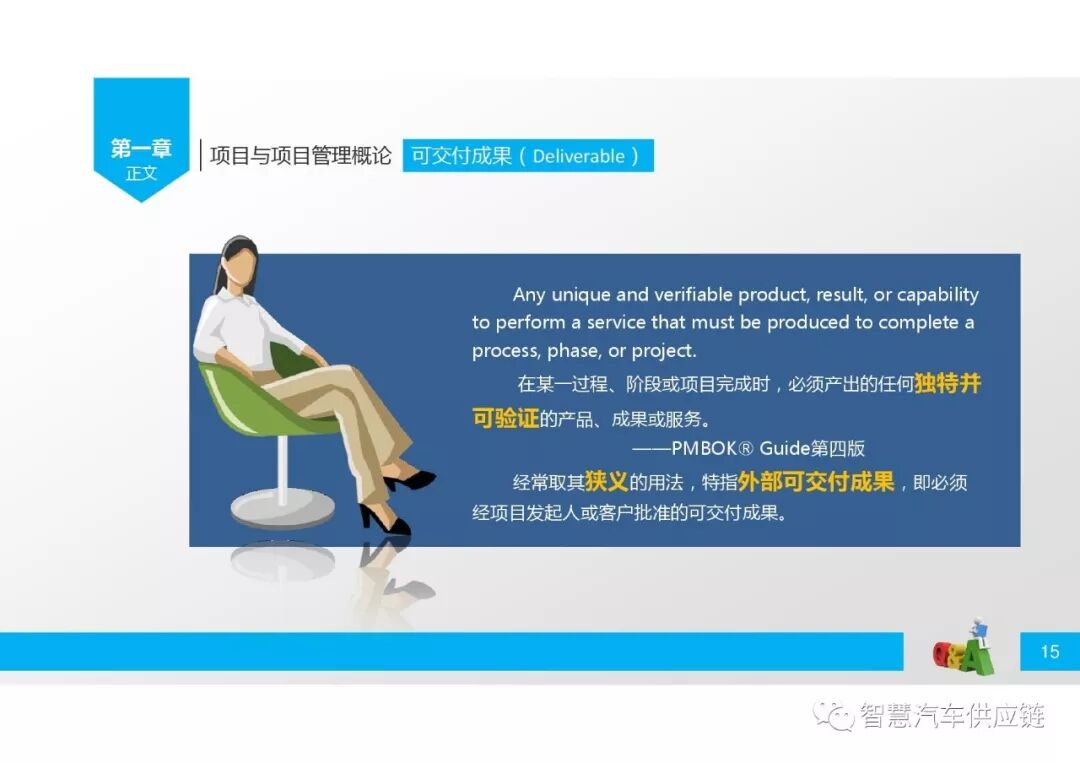 第一章
正文

项目与项目管理概论 可交付成果（Deliverable）

Any unique and verifiable product, result, or capability to perform a service that must be produced to complete a process, phase, or project.

在某一过程、阶段或项目完成时，必须产出的任何独特并可验证的产品、成果或服务。

——PMBOK® Guide第四版

经常取其狭义的用法，特指外部可交付成果，即必须经项目发起人或客户批准的可交付成果。

Q&A

15

智慧汽车供应链